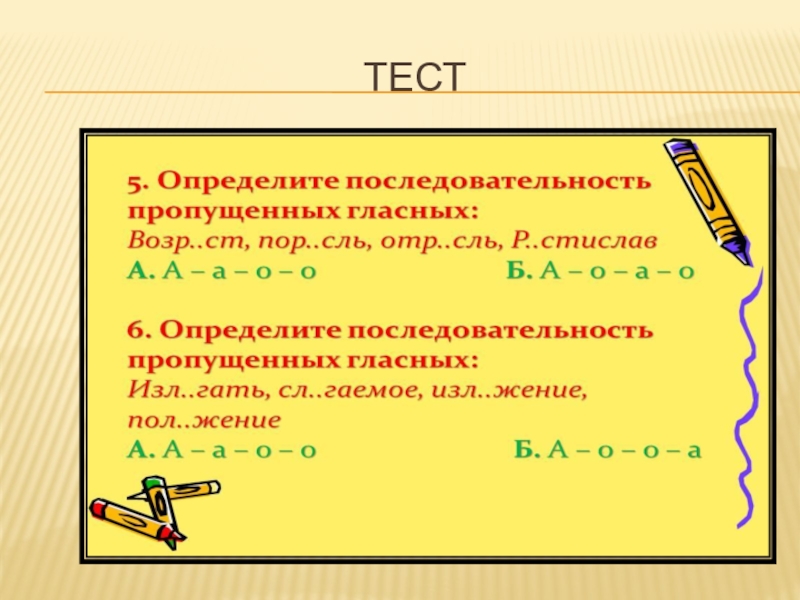 ТЕСТ

5. Определите последовательность пропущенных гласных:
Возр..ст, пор..сль, отр..сль, Р..стислав
А. А – а – о – о
Б. А – о – а – о

6. Определите последовательность пропущенных гласных:
Изл..гать, сл..гаемое, изл..жение, пол..жение
А. А – а – о – о
Б. А – о – о – а